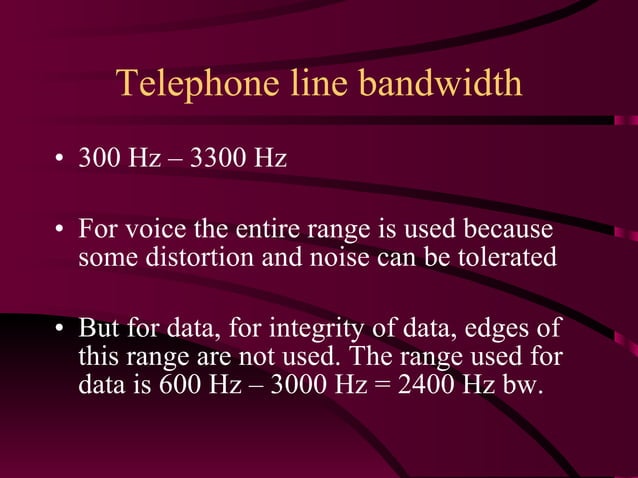 Telephone line bandwidth

• 300 Hz – 3300 Hz

• For voice the entire range is used because some distortion and noise can be tolerated

• But for data, for integrity of data, edges of this range are not used. The range used for data is 600 Hz – 3000 Hz = 2400 Hz bw.